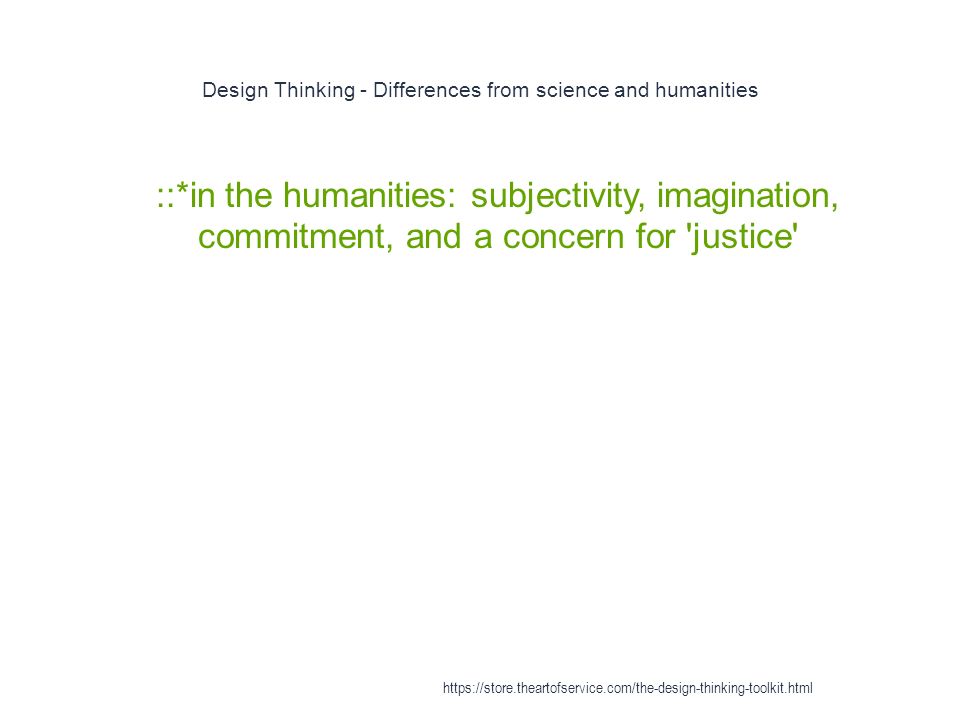 Design Thinking - Differences from science and humanities

::*in the humanities: subjectivity, imagination, commitment, and a concern for 'justice'

https://store.theartofservice.com/the-design-thinking-toolkit.html